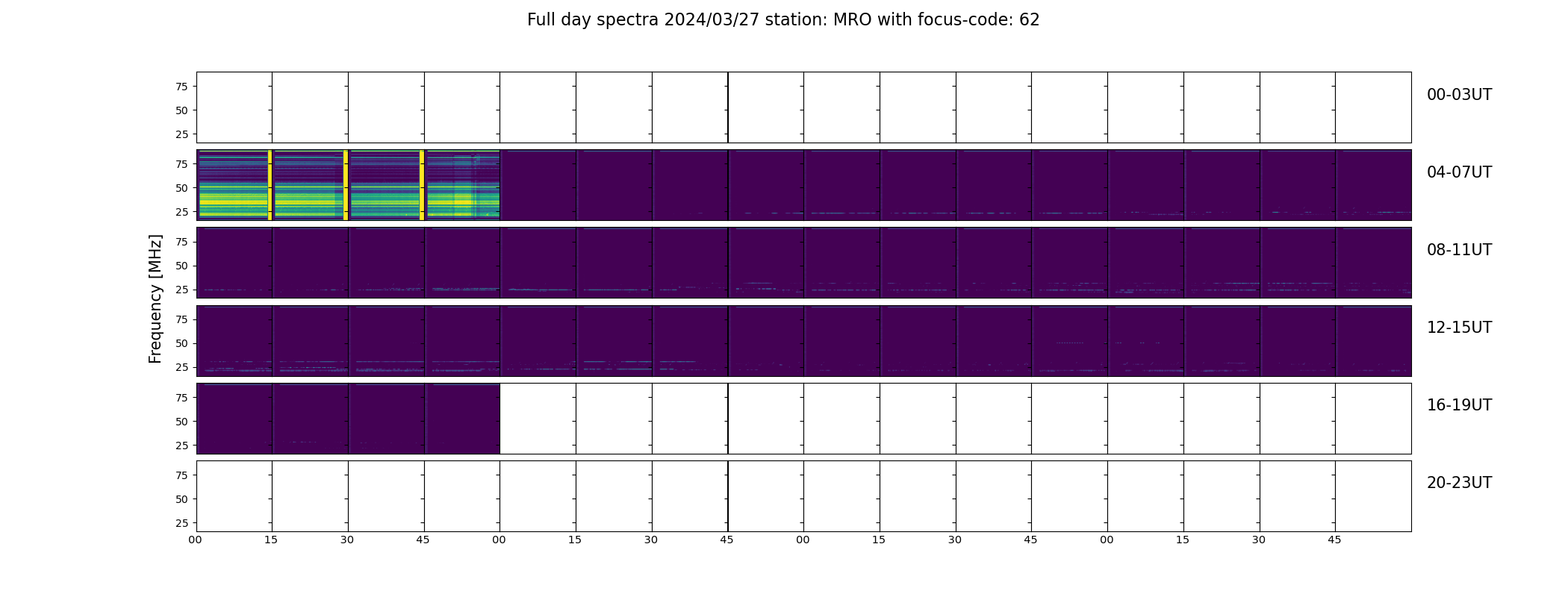 Full day spectra 2024/03/27 station: MRO with focus-code: 62

Frequency [MHz]

75
50
25
00-03UT

75
50
25
04-07UT

75
50
25
08-11UT

75
50
25
12-15UT

75
50
25
16-19UT

75
50
25
20-23UT

00 15 30 45 00 15 30 45 00 15 30 45 00 15 30 45